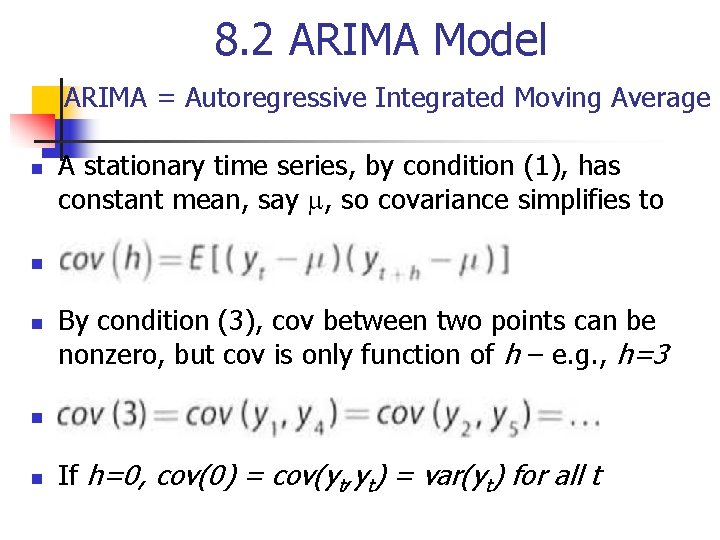 8.2 ARIMA Model

ARIMA = Autoregressive Integrated Moving Average

A stationary time series, by condition (1), has constant mean, say $\mu$, so covariance simplifies to

$cov(h) = E[(y_t - \mu)(y_{t+h} - \mu)]$

By condition (3), cov between two points can be nonzero, but cov is only function of $h$ – e.g., $h=3$

$cov(3) = cov(y_1, y_4) = cov(y_2, y_5) = \ldots$

If $h=0$, $cov(0) = cov(y_t, y_t) = var(y_t)$ for all $t$